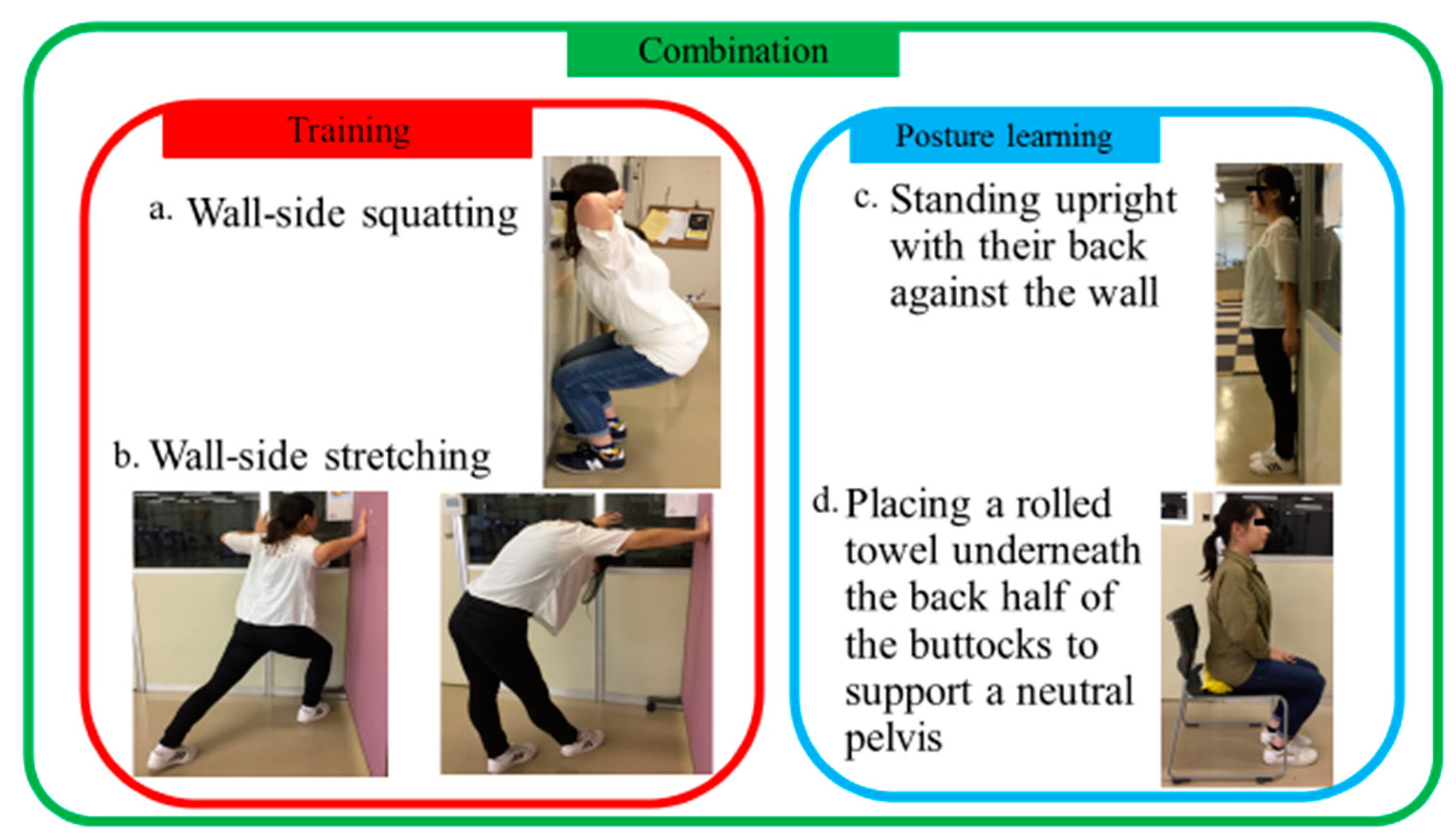 Combination

Training

a. Wall-side squatting

b. Wall-side stretching

Posture learning

c. Standing upright with their back against the wall

d. Placing a rolled towel underneath the back half of the buttocks to support a neutral pelvis